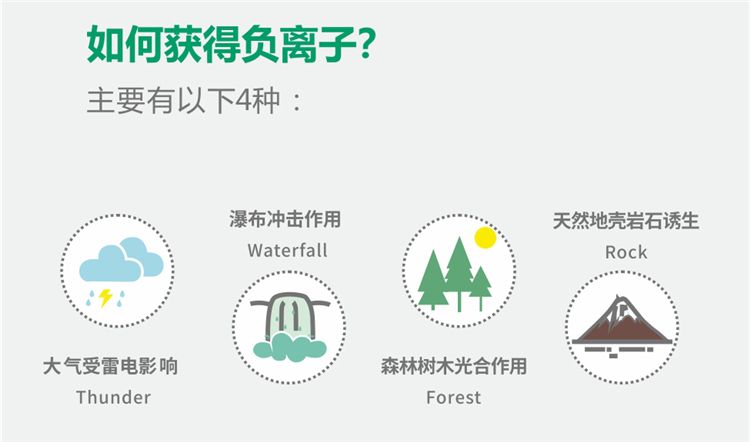 如何获得负离子?

主要有以下4种：

大气受雷电影响
Thunder

瀑布冲击作用
Waterfall

森林树木光合作用
Forest

天然地壳岩石诱生
Rock